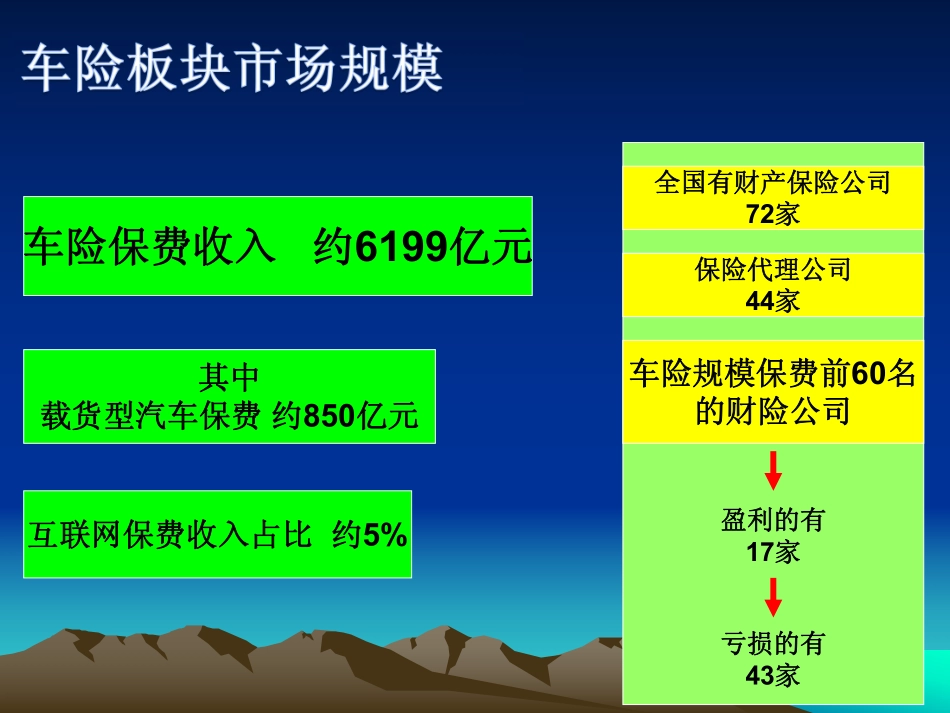 车险板块市场规模

车险保费收入　约6199亿元

其中
载货型汽车保费 约850亿元

互联网保费收入占比　约5%

全国有财产保险公司
72家

保险代理公司
44家

车险规模保费前60名的财险公司

盈利的有
17家

亏损的有
43家